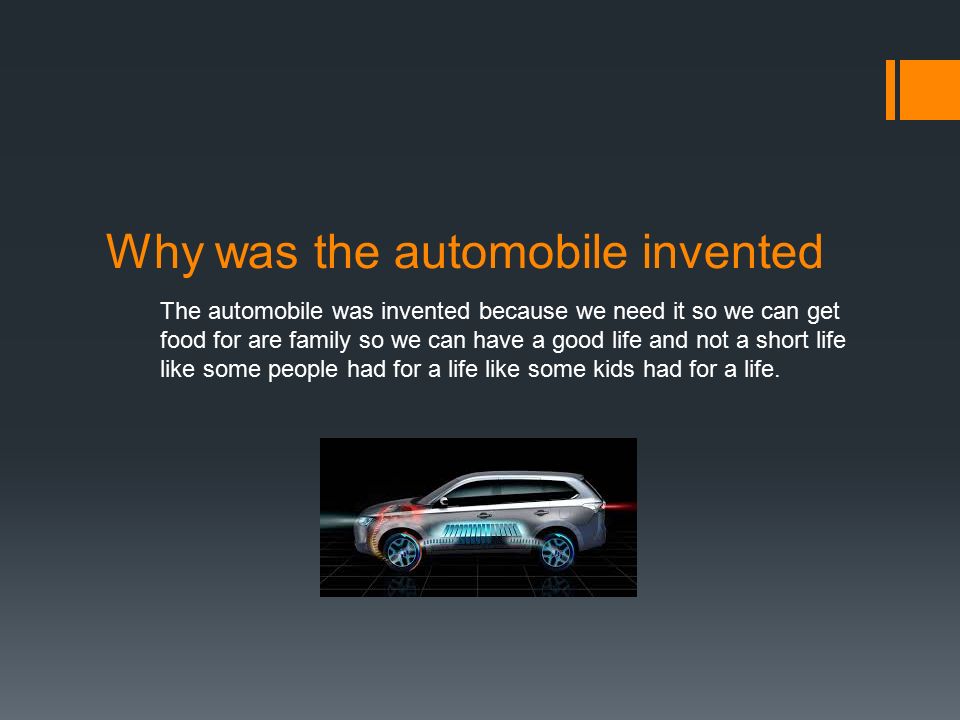 Why was the automobile invented

The automobile was invented because we need it so we can get food for are family so we can have a good life and not a short life like some people had for a life like some kids had for a life.